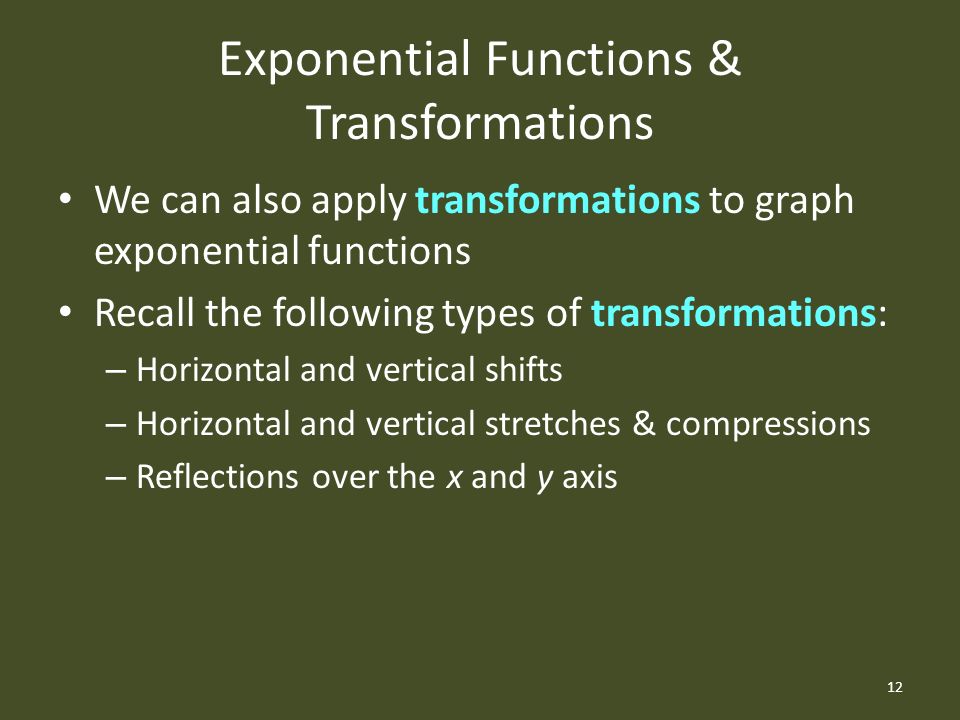 Exponential Functions & Transformations

• We can also apply transformations to graph exponential functions

• Recall the following types of transformations:
– Horizontal and vertical shifts
– Horizontal and vertical stretches & compressions
– Reflections over the $x$ and $y$ axis

12